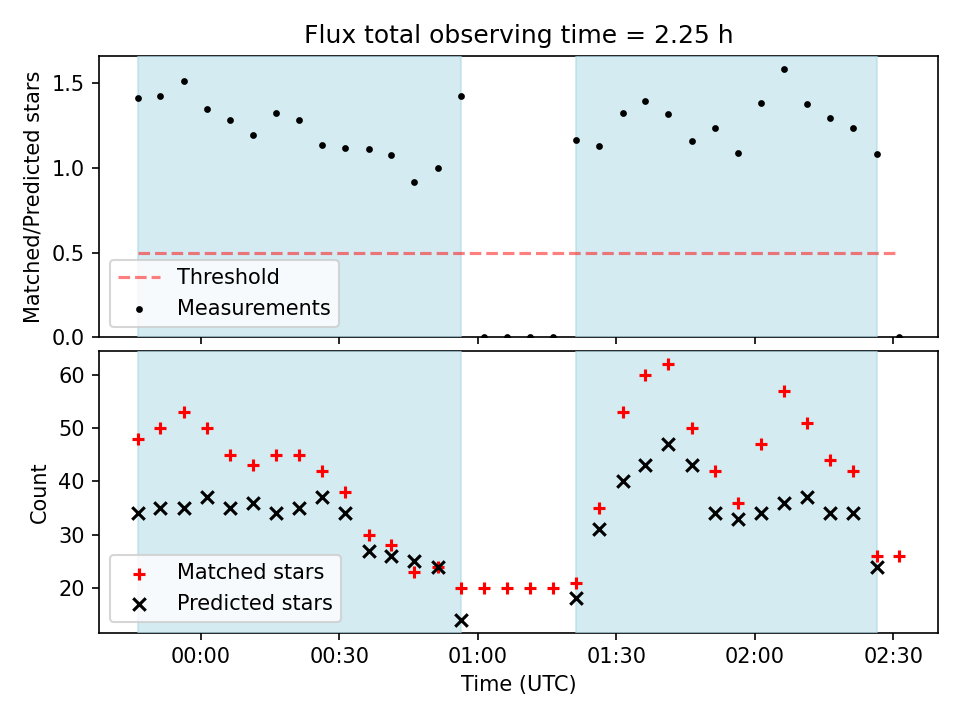 Flux total observing time = 2.25 h

Matched/Predicted stars

1.5
1.0
0.5
0.0

Threshold
Measurements

Count

60
50
40
30
20

Matched stars
Predicted stars

00:00
00:30
01:00
01:30
02:00
02:30

Time (UTC)